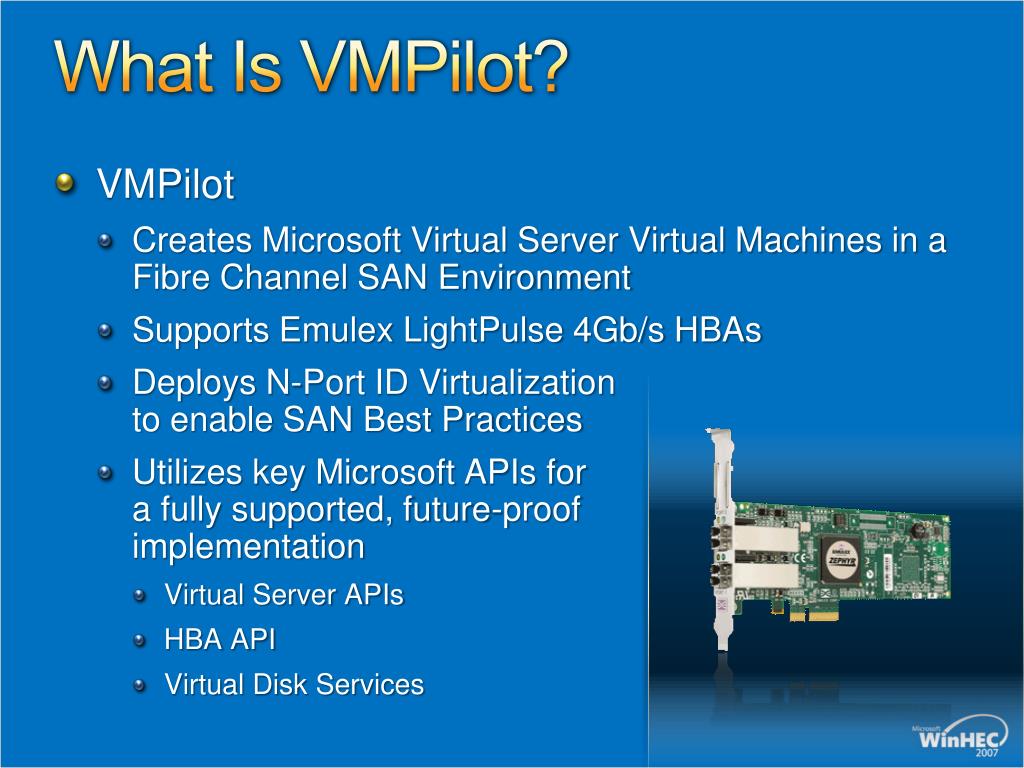 What Is VMPilot?

VMPilot

Creates Microsoft Virtual Server Virtual Machines in a Fibre Channel SAN Environment

Supports Emulex LightPulse 4Gb/s HBAs

Deploys N-Port ID Virtualization to enable SAN Best Practices

Utilizes key Microsoft APIs for a fully supported, future-proof implementation

Virtual Server APIs

HBA API

Virtual Disk Services

EMULEX

ZEPHYR

Microsoft WinHEC 2007